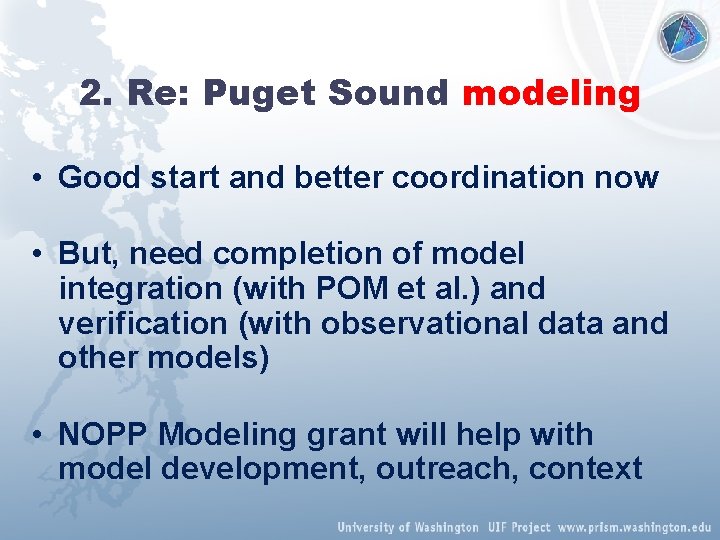 2. Re: Puget Sound modeling

• Good start and better coordination now

• But, need completion of model integration (with POM et al.) and verification (with observational data and other models)

• NOPP Modeling grant will help with model development, outreach, context

University of Washington UIF Project www.prism.washington.edu